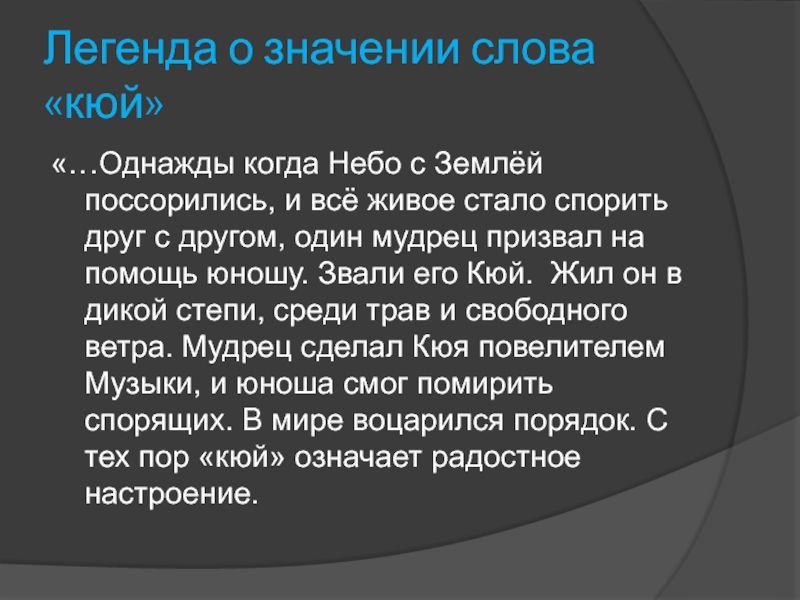 Легенда о значении слова «кюй»

«…Однажды когда Небо с Землёй поссорились, и всё живое стало спорить друг с другом, один мудрец призвал на помощь юношу. Звали его Кюй. Жил он в дикой степи, среди трав и свободного ветра. Мудрец сделал Кюя повелителем Музыки, и юноша смог помирить спорящих. В мире воцарился порядок. С тех пор «кюй» означает радостное настроение.